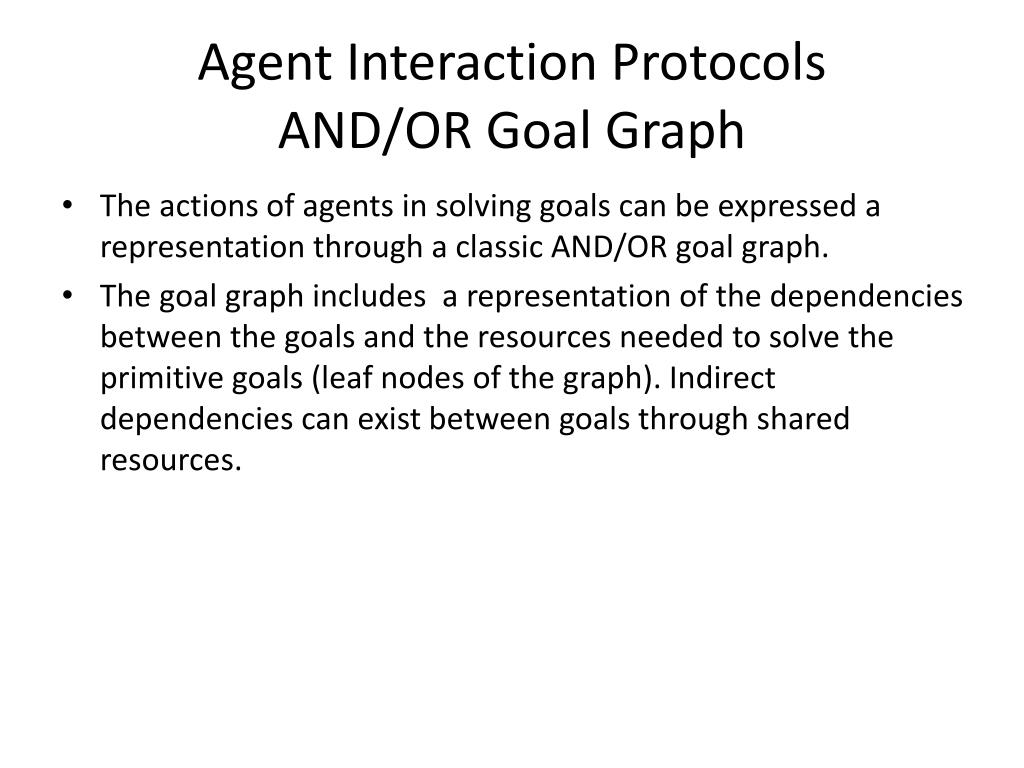 Agent Interaction Protocols
AND/OR Goal Graph

• The actions of agents in solving goals can be expressed a representation through a classic AND/OR goal graph.
• The goal graph includes a representation of the dependencies between the goals and the resources needed to solve the primitive goals (leaf nodes of the graph). Indirect dependencies can exist between goals through shared resources.